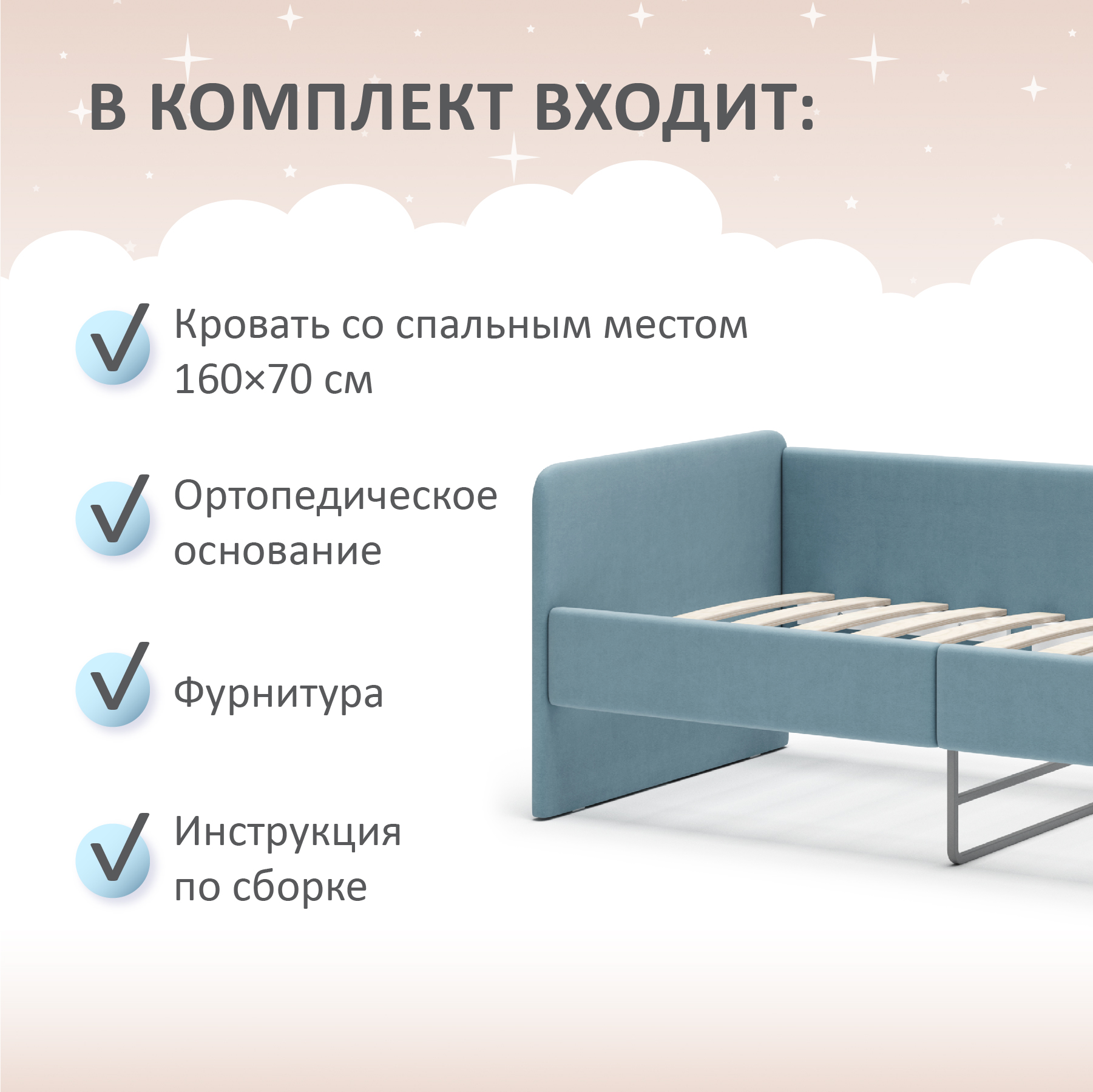 В КОМПЛЕКТ ВХОДИТ:

Кровать со спальным местом 160×70 см

Ортопедическое основание

Фурнитура

Инструкция по сборке